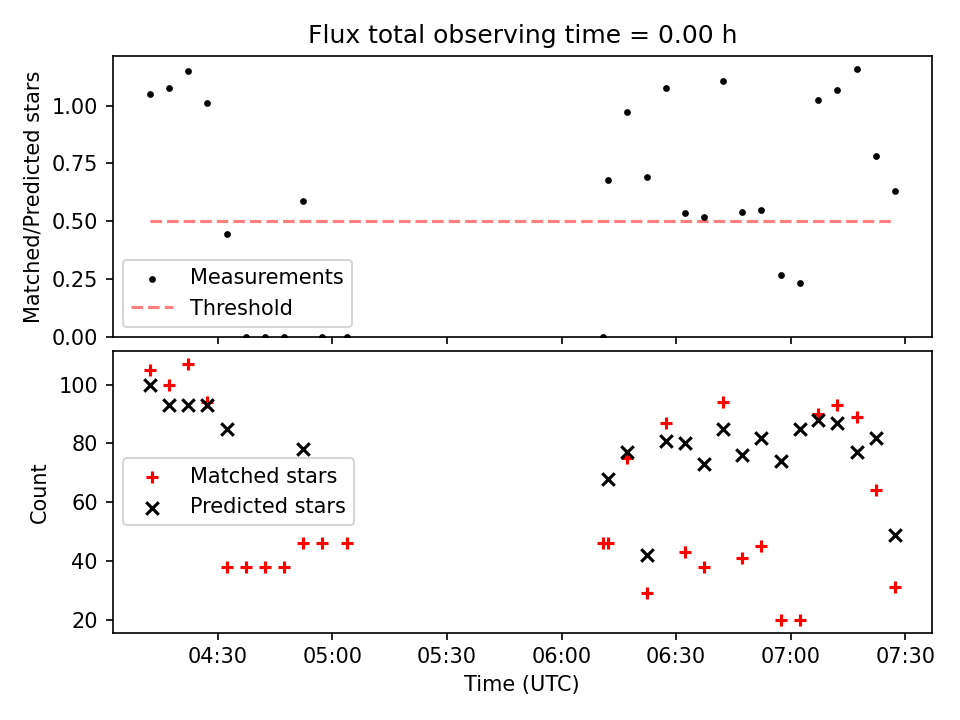 Flux total observing time = 0.00 h

Matched/Predicted stars

1.00
0.75
0.50
0.25
0.00

Measurements
Threshold

Count

100
80
60
40
20

Matched stars
Predicted stars

04:30
05:00
05:30
06:00
06:30
07:00
07:30

Time (UTC)